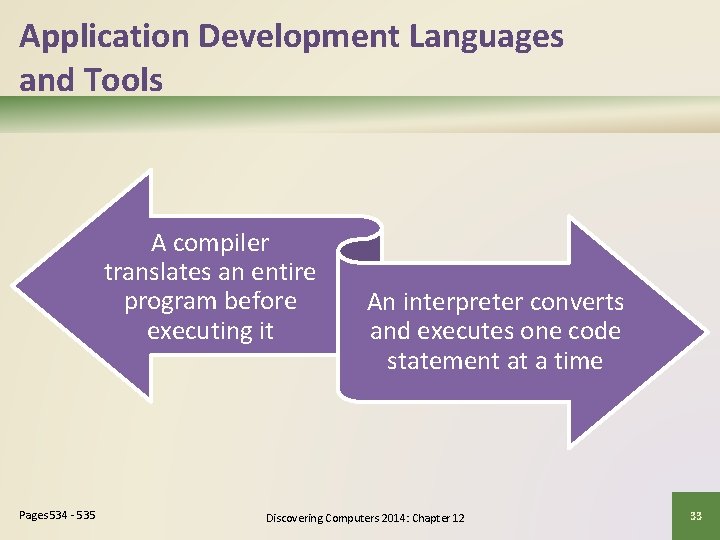 Application Development Languages and Tools

A compiler translates an entire program before executing it

An interpreter converts and executes one code statement at a time

Pages 534 - 535

Discovering Computers 2014: Chapter 12

33